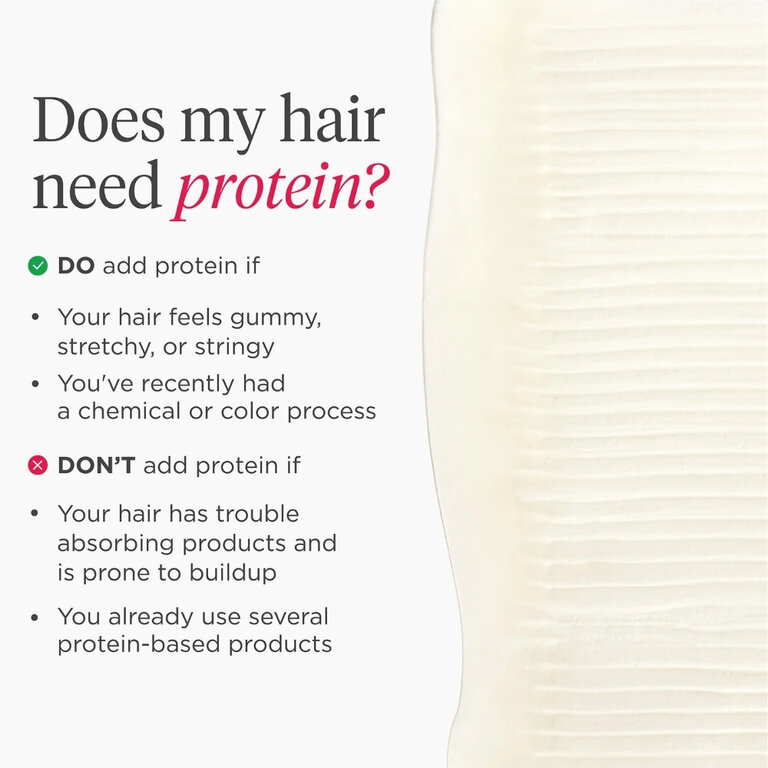 Does my hair need protein?

DO add protein if

• Your hair feels gummy, stretchy, or stringy
• You've recently had a chemical or color process

DON'T add protein if

• Your hair has trouble absorbing products and is prone to buildup
• You already use several protein-based products